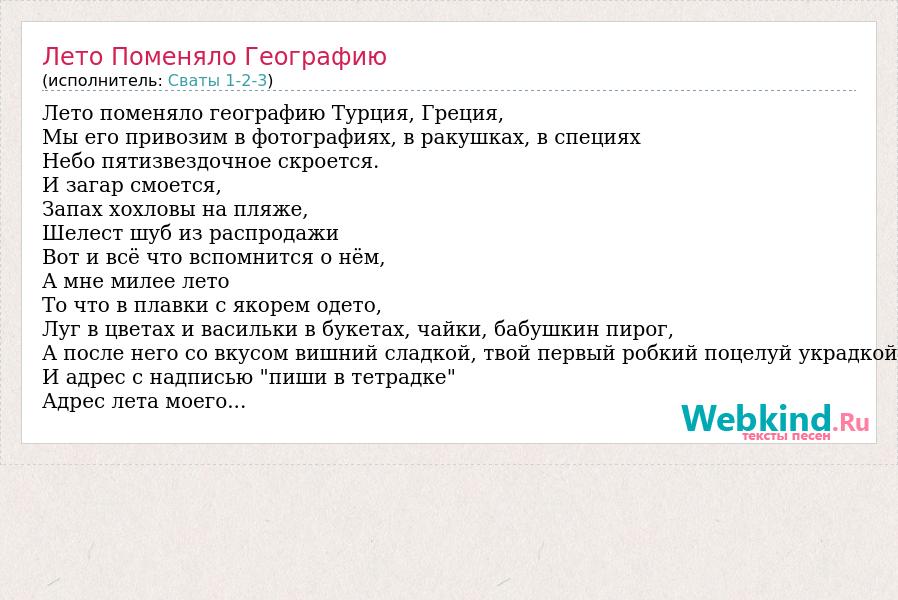 Лето Поменяло Географию
(исполнитель: Сваты 1-2-3)

Лето поменяло географию Турция, Греция,
Мы его привозим в фотографиях, в ракушках, в специях
Небо пятизвездочное скроется.
И загар смоется,
Запах хохловы на пляже,
Шелест шуб из распродажи
Вот и всё что вспомнится о нём,
А мне милее лето
То что в плавки с якорем одето,
Луг в цветах и васильки в букетах, чайки, бабушкин пирог,
А после него со вкусом вишний сладкой, твой первый робкий поцелуй украдкой
И адрес с надписью "пиши в тетрадке"
Адрес лета моего...

Webkind.Ru
тексты песен